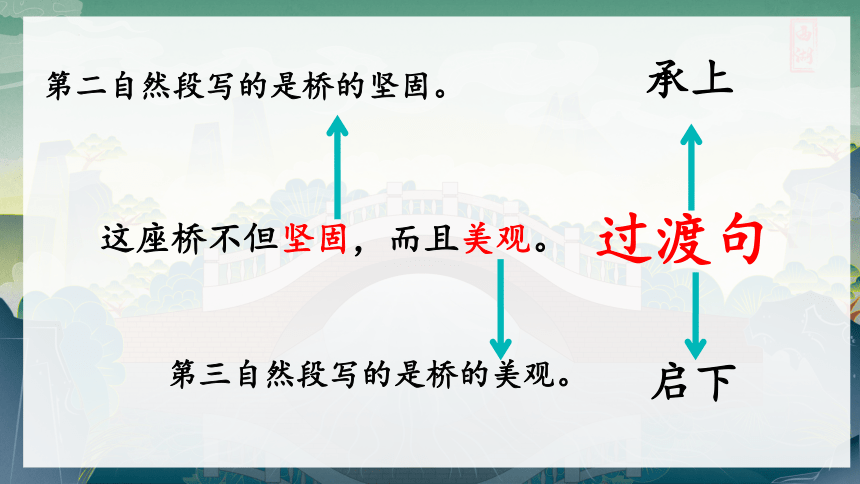 第二自然段写的是桥的坚固。

承上

这座桥不但坚固，而且美观。

过渡句

第三自然段写的是桥的美观。

启下